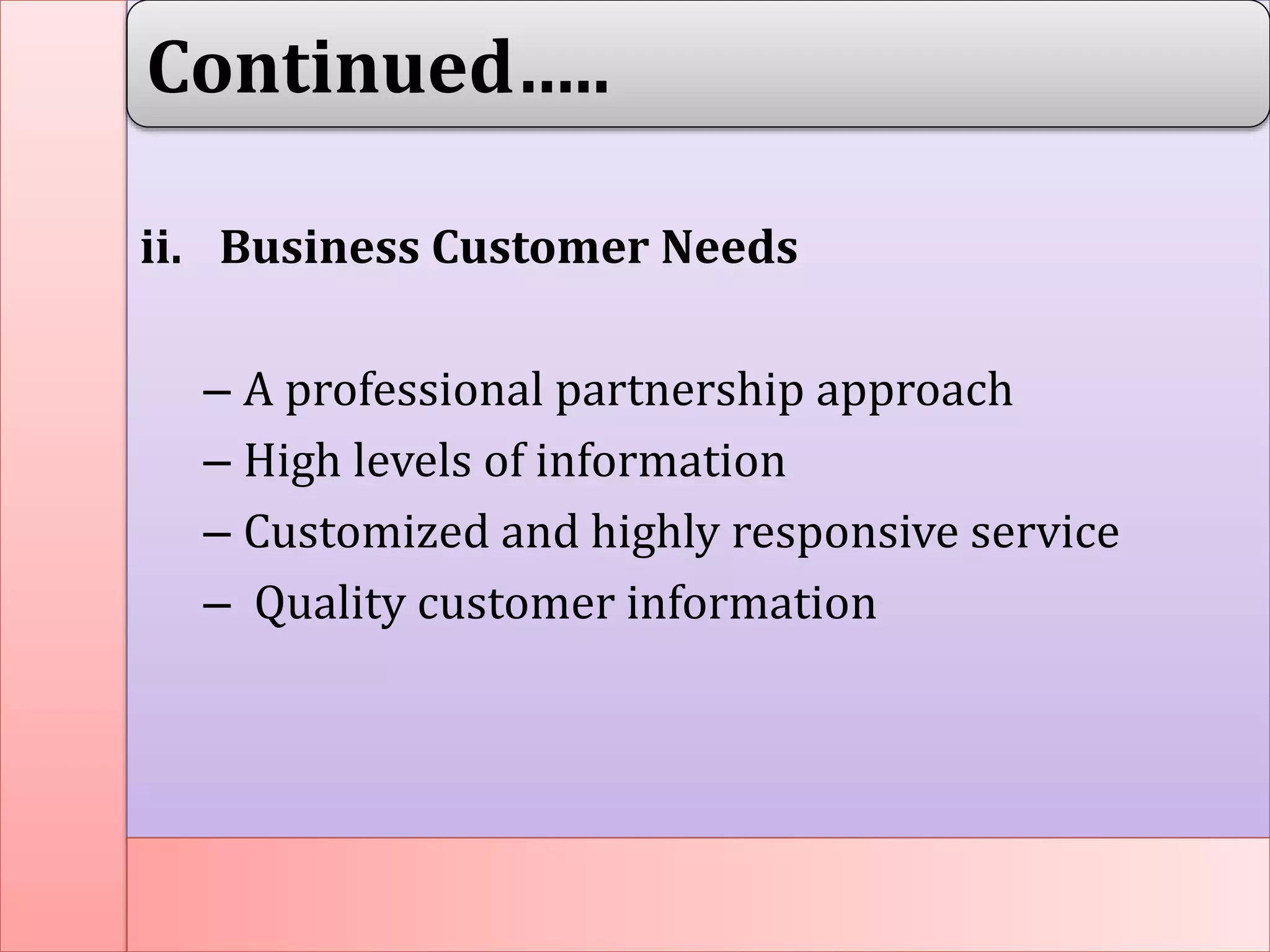 Continued…..

ii. Business Customer Needs

– A professional partnership approach
– High levels of information
– Customized and highly responsive service
– Quality customer information